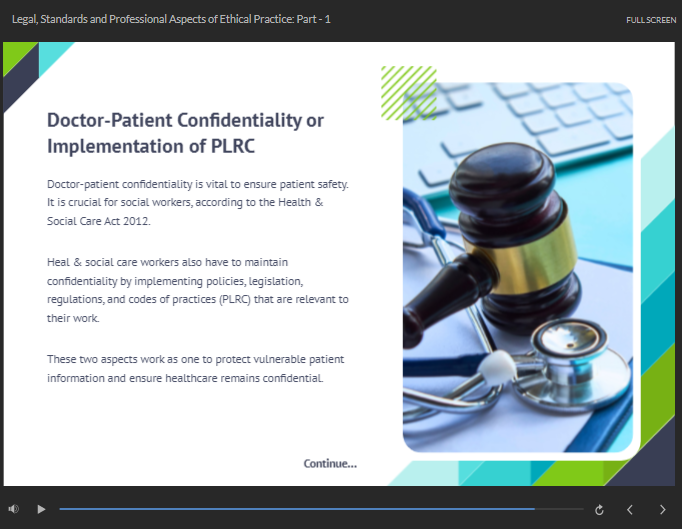 Legal, Standards and Professional Aspects of Ethical Practice: Part - 1

FULL SCREEN

Doctor-Patient Confidentiality or Implementation of PLRC

Doctor-patient confidentiality is vital to ensure patient safety. It is crucial for social workers, according to the Health & Social Care Act 2012.

Heal & social care workers also have to maintain confidentiality by implementing policies, legislation, regulations, and codes of practices (PLRC) that are relevant to their work.

These two aspects work as one to protect vulnerable patient information and ensure healthcare remains confidential.

Continue...